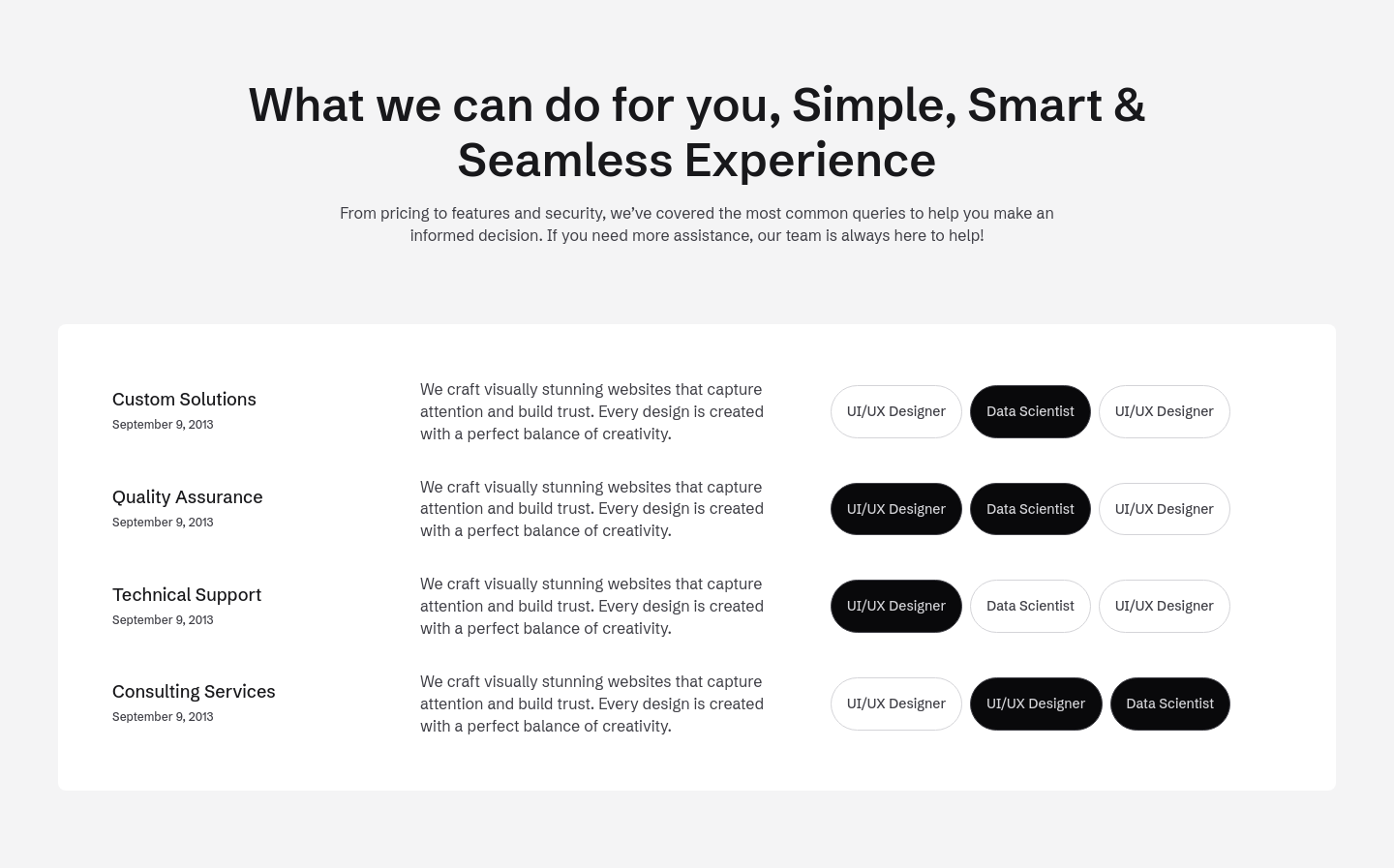 What we can do for you, Simple, Smart & Seamless Experience

From pricing to features and security, we've covered the most common queries to help you make an informed decision. If you need more assistance, our team is always here to help!

Custom Solutions
September 9, 2013

We craft visually stunning websites that capture attention and build trust. Every design is created with a perfect balance of creativity.

UI/UX Designer Data Scientist UI/UX Designer

Quality Assurance
September 9, 2013

We craft visually stunning websites that capture attention and build trust. Every design is created with a perfect balance of creativity.

UI/UX Designer Data Scientist UI/UX Designer

Technical Support
September 9, 2013

We craft visually stunning websites that capture attention and build trust. Every design is created with a perfect balance of creativity.

UI/UX Designer Data Scientist UI/UX Designer

Consulting Services
September 9, 2013

We craft visually stunning websites that capture attention and build trust. Every design is created with a perfect balance of creativity.

UI/UX Designer UI/UX Designer Data Scientist